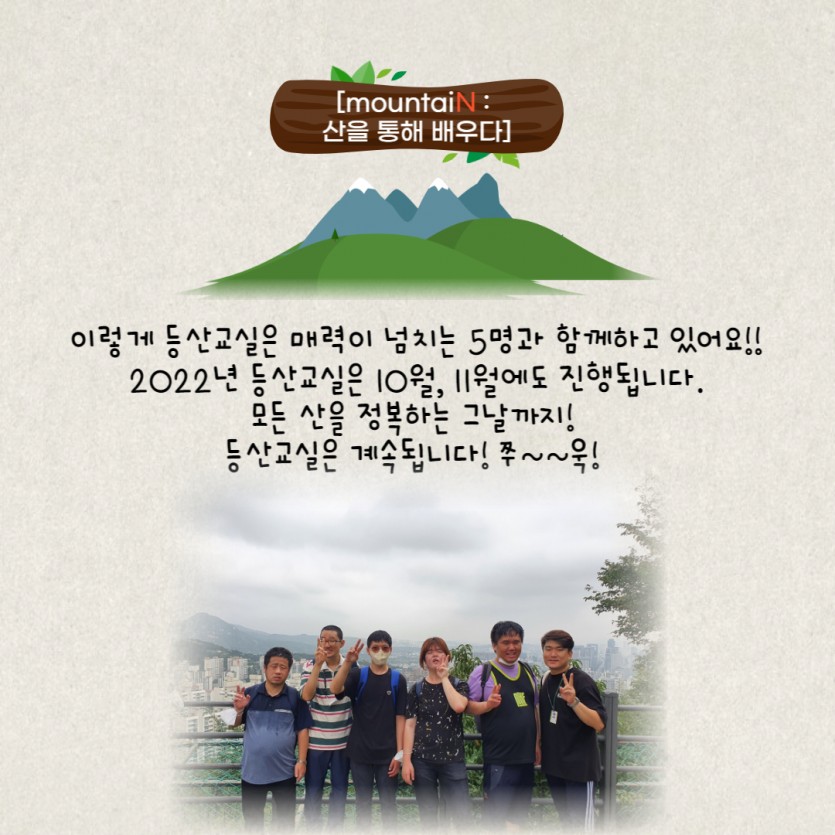 [mountaiN :
산을 통해 배우다]

이렇게 등산교실은 매력이 넘치는 5명과 함께하고 있어요!!
2022년 등산교실은 10월, 11월에도 진행됩니다.
모든 산을 정복하는 그날까지!
등산교실은 계속됩니다! 쭈~~욱!